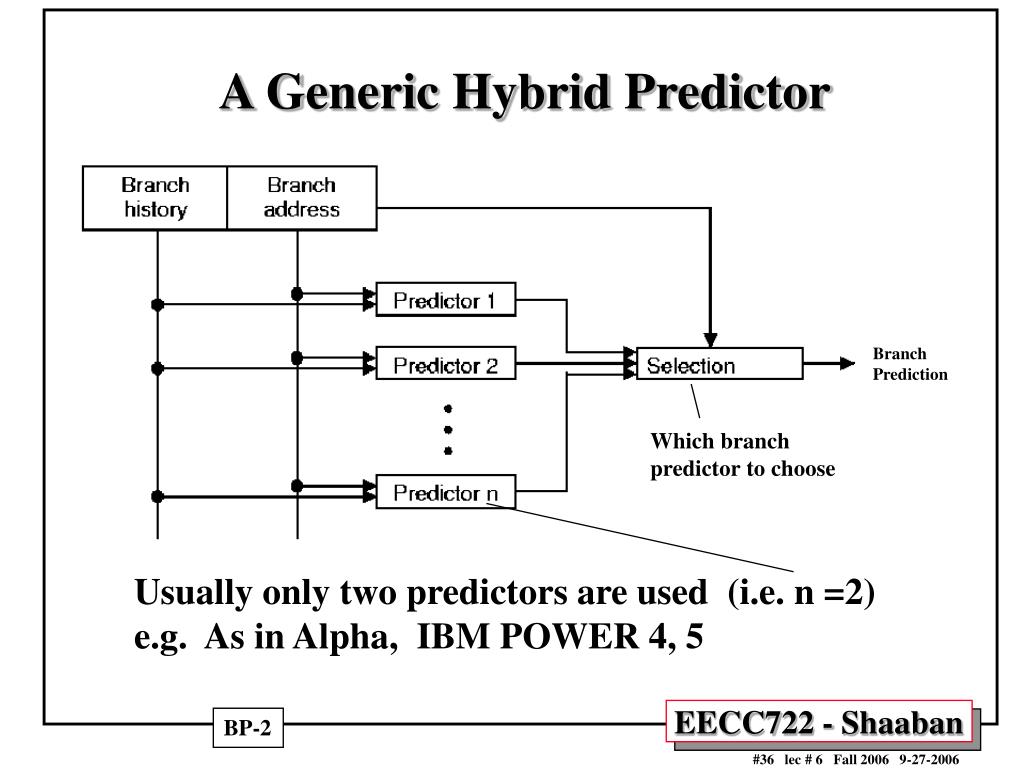 A Generic Hybrid Predictor

Branch history

Branch address

Predictor 1

Predictor 2

Predictor n

Selection

Branch Prediction

Which branch predictor to choose

Usually only two predictors are used (i.e. n =2)
e.g. As in Alpha, IBM POWER 4, 5

BP-2

EECC722 - Shaaban

#36 lec # 6 Fall 2006 9-27-2006